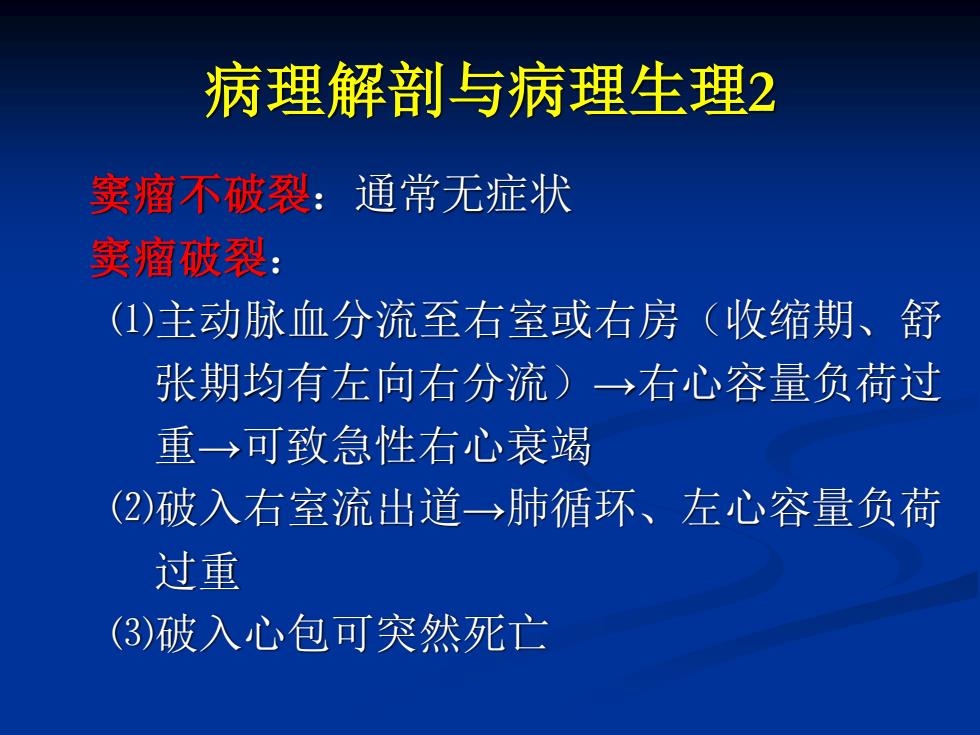 病理解剖与病理生理2

窦瘤不破裂：通常无症状
窦瘤破裂：
⑴主动脉血分流至右室或右房（收缩期、舒张期均有左向右分流）→右心容量负荷过重→可致急性右心衰竭
⑵破入右室流出道→肺循环、左心容量负荷过重
⑶破入心包可突然死亡